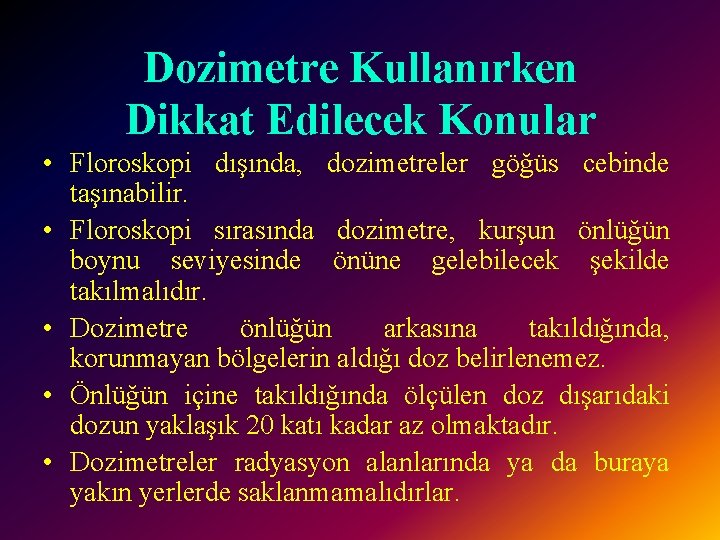 Dozimetre Kullanırken Dikkat Edilecek Konular

• Floroskopi dışında, dozimetreler göğüs cebinde taşınabilir.
• Floroskopi sırasında dozimetre, kurşun önlüğün boynu seviyesinde önüne gelebilecek şekilde takılmalıdır.
• Dozimetre önlüğün arkasına takıldığında, korunmayan bölgelerin aldığı doz belirlenemez.
• Önlüğün içine takıldığında ölçülen doz dışarıdaki dozun yaklaşık 20 katı kadar az olmaktadır.
• Dozimetreler radyasyon alanlarında ya da buraya yakın yerlerde saklanmamalıdırlar.